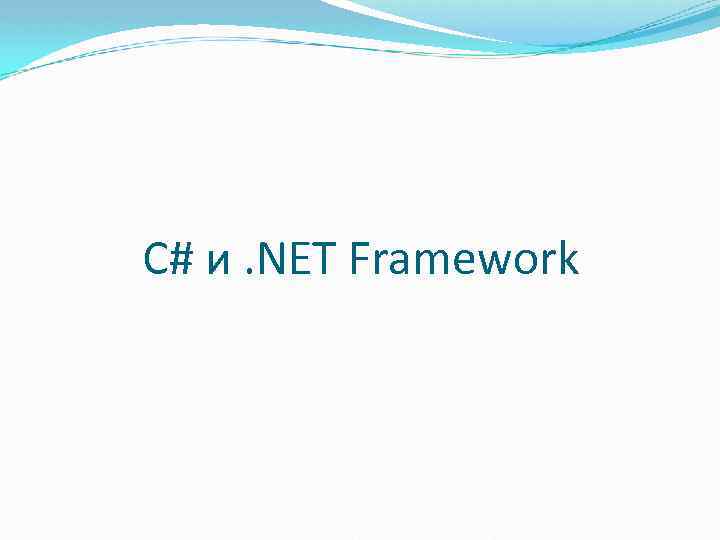 C# и .NET Framework